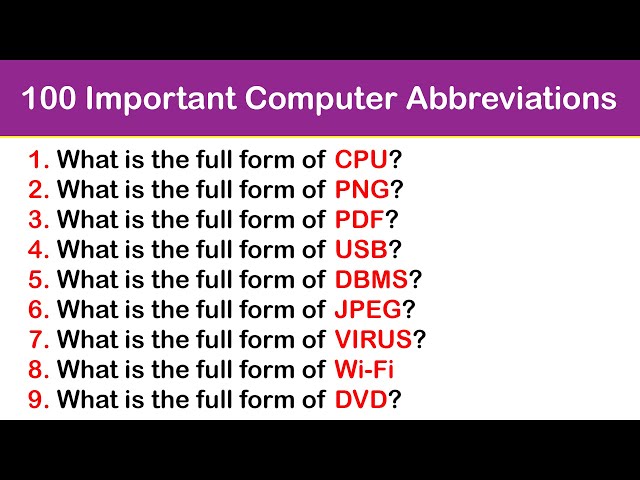 100 Important Computer Abbreviations

1. What is the full form of CPU?
2. What is the full form of PNG?
3. What is the full form of PDF?
4. What is the full form of USB?
5. What is the full form of DBMS?
6. What is the full form of JPEG?
7. What is the full form of VIRUS?
8. What is the full form of Wi-Fi
9. What is the full form of DVD?